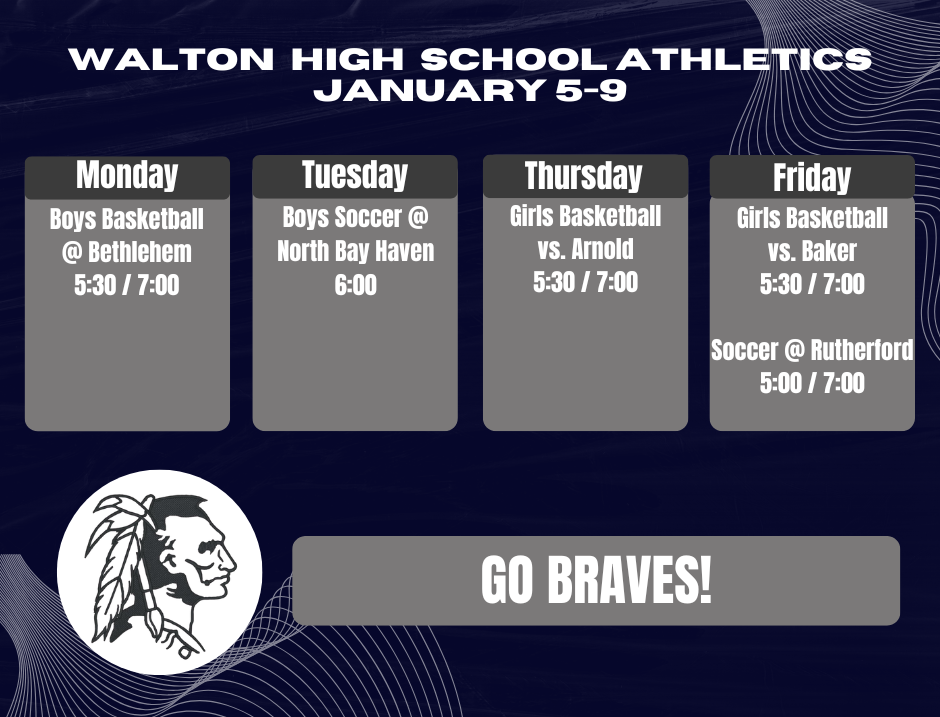 WALTON HIGH SCHOOL ATHLETICS
JANUARY 5-9

Monday

Boys Basketball @ Bethlehem 5:30 / 7:00

Tuesday

Boys Soccer @ North Bay Haven 6:00

Thursday

Girls Basketball vs. Arnold 5:30 / 7:00

Friday

Girls Basketball vs. Baker 5:30 / 7:00

Soccer @ Rutherford 5:00 / 7:00

GO BRAVES!